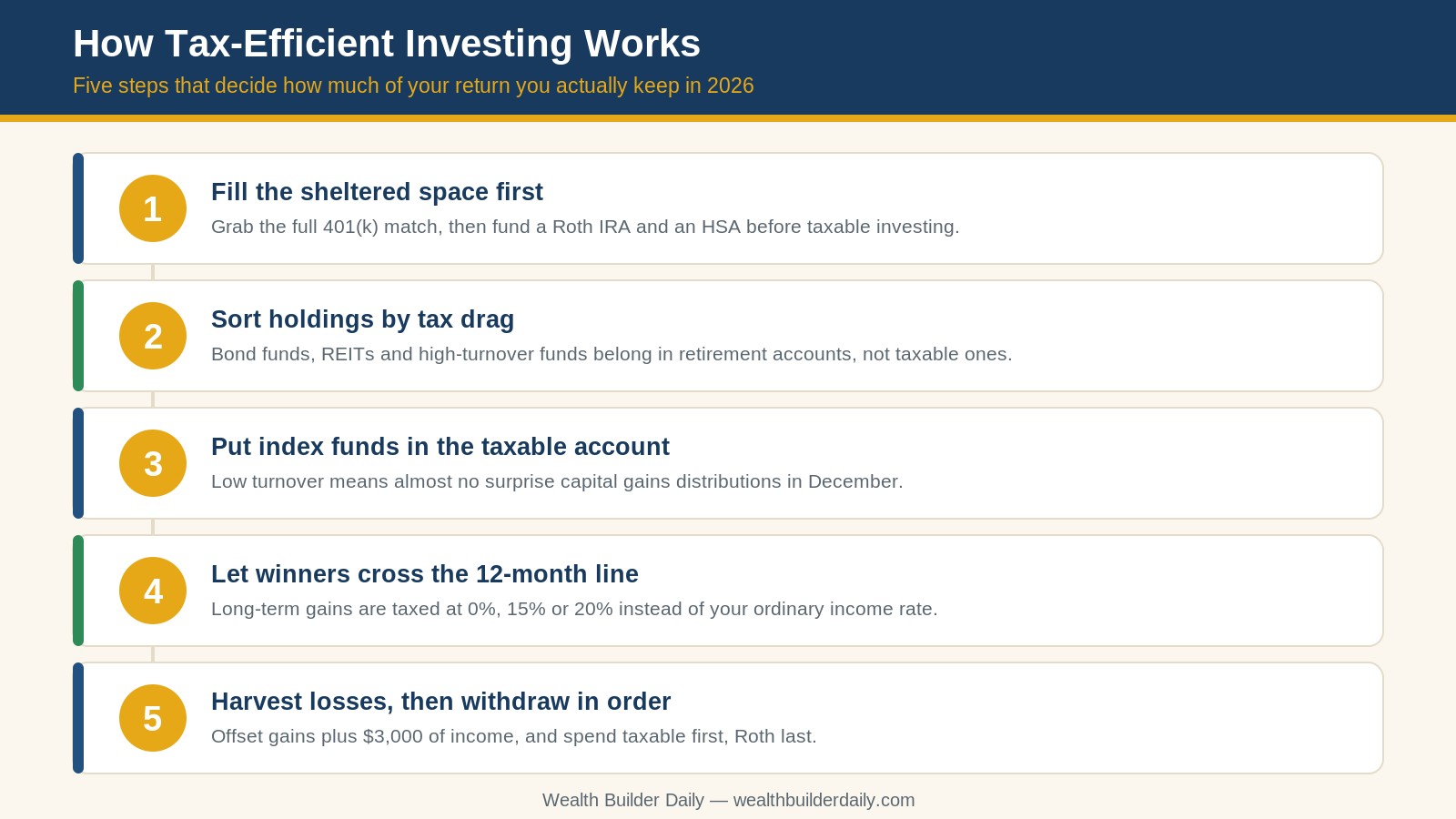 How Tax-Efficient Investing Works

Five steps that decide how much of your return you actually keep in 2026

1

Fill the sheltered space first

Grab the full 401(k) match, then fund a Roth IRA and an HSA before taxable investing.

2

Sort holdings by tax drag

Bond funds, REITs and high-turnover funds belong in retirement accounts, not taxable ones.

3

Put index funds in the taxable account

Low turnover means almost no surprise capital gains distributions in December.

4

Let winners cross the 12-month line

Long-term gains are taxed at 0%, 15% or 20% instead of your ordinary income rate.

5

Harvest losses, then withdraw in order

Offset gains plus \$3,000 of income, and spend taxable first, Roth last.

Wealth Builder Daily — wealthbuilderdaily.com